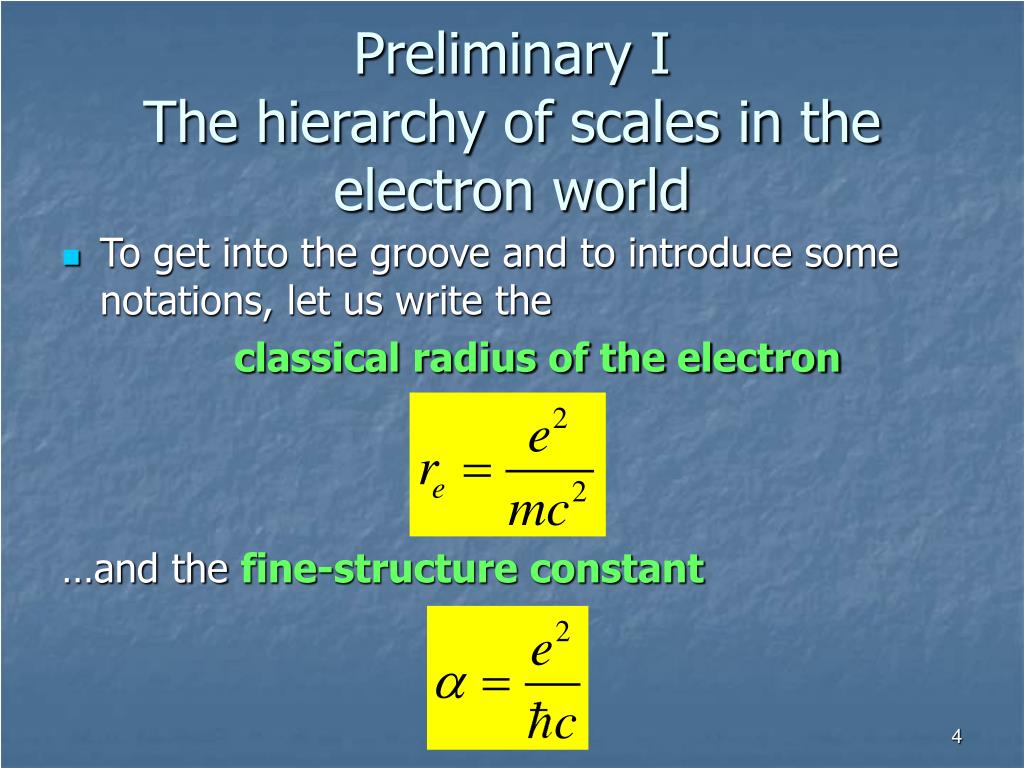 Preliminary I
The hierarchy of scales in the electron world

To get into the groove and to introduce some notations, let us write the

classical radius of the electron

$r_e = \frac{e^2}{mc^2}$

…and the fine-structure constant

$\alpha = \frac{e^2}{\hbar c}$

4